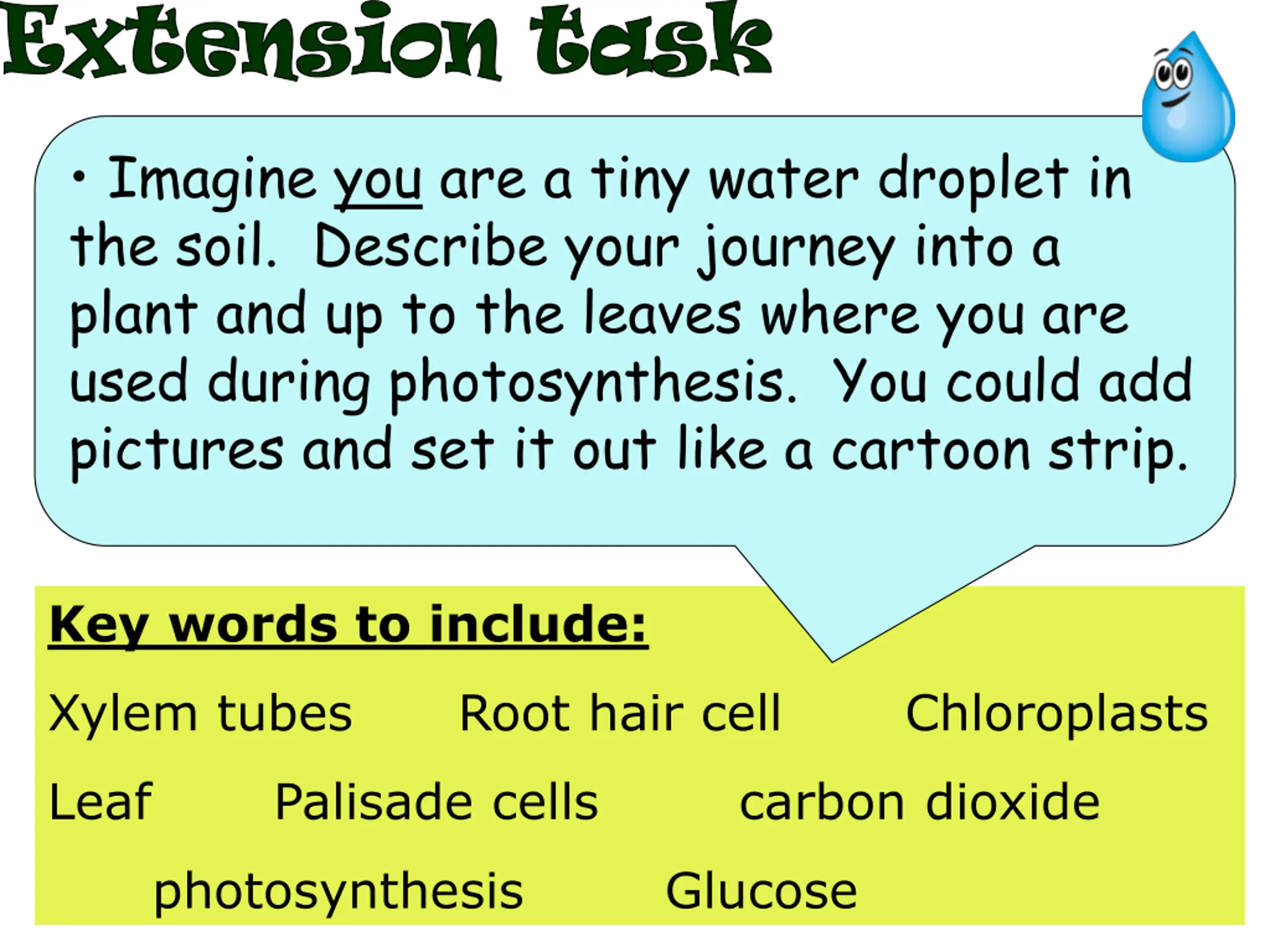 Extension task

• Imagine you are a tiny water droplet in the soil. Describe your journey into a plant and up to the leaves where you are used during photosynthesis. You could add pictures and set it out like a cartoon strip.

Key words to include:

Xylem tubes Root hair cell Chloroplasts

Leaf Palisade cells carbon dioxide

photosynthesis Glucose